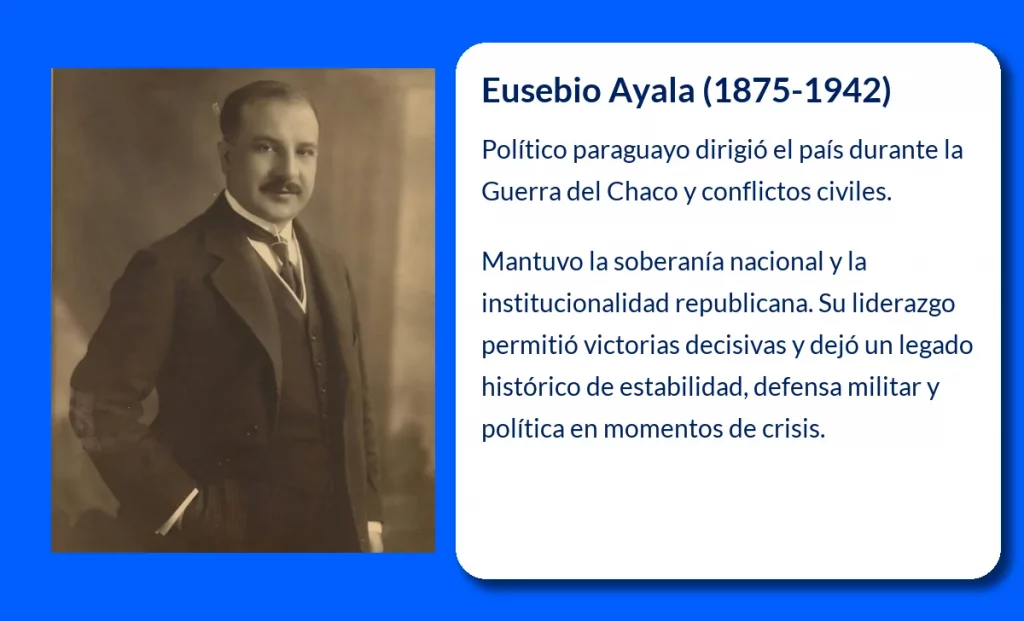 Eusebio Ayala (1875-1942)

Político paraguayo dirigió el país durante la Guerra del Chaco y conflictos civiles.

Mantuvo la soberanía nacional y la institucionalidad republicana. Su liderazgo permitió victorias decisivas y dejó un legado histórico de estabilidad, defensa militar y política en momentos de crisis.